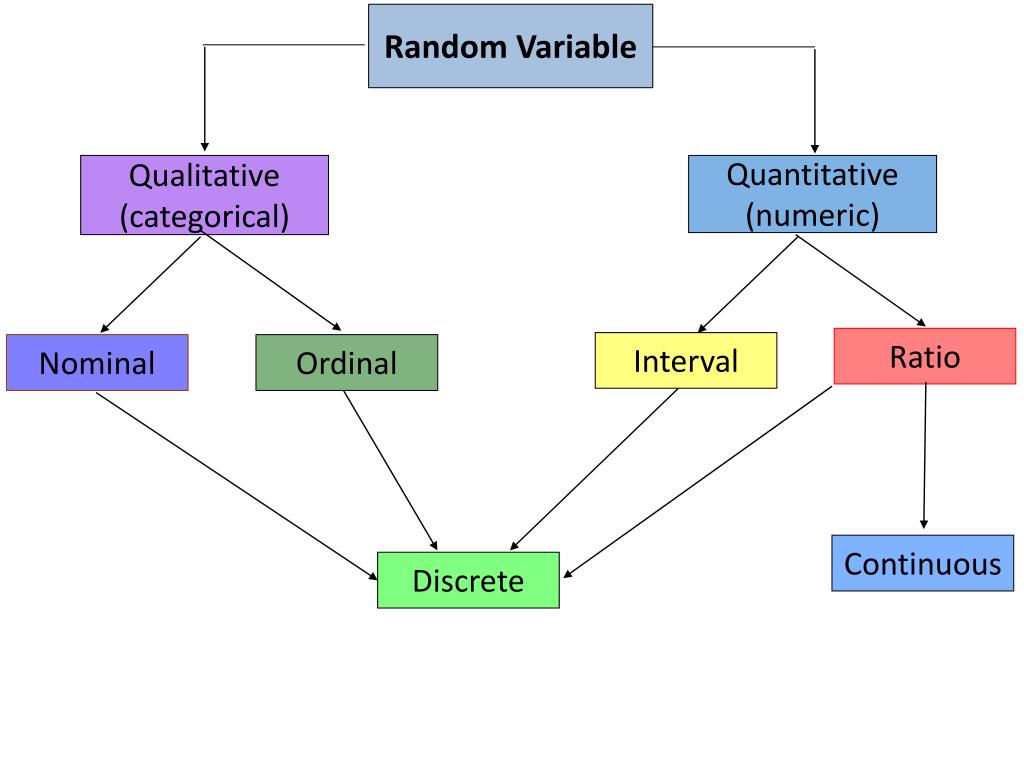 Random Variable

Qualitative (categorical)

Quantitative (numeric)

Nominal

Ordinal

Interval

Ratio

Discrete

Continuous